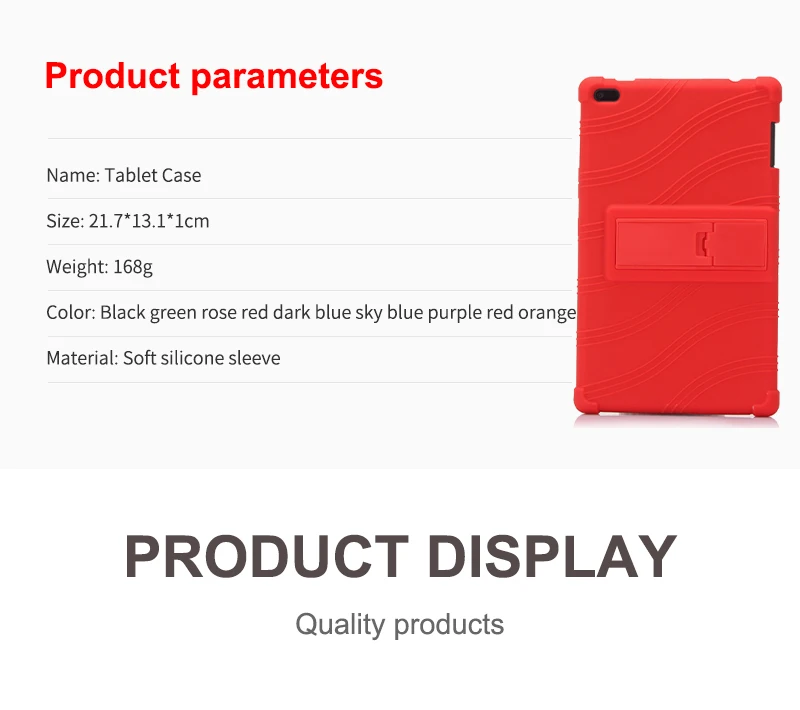 Product parameters

Name: Tablet Case

Size: 21.7*13.1*1cm

Weight: 168g

Color: Black green rose red dark blue sky blue purple red orange

Material: Soft silicone sleeve

PRODUCT DISPLAY

Quality products